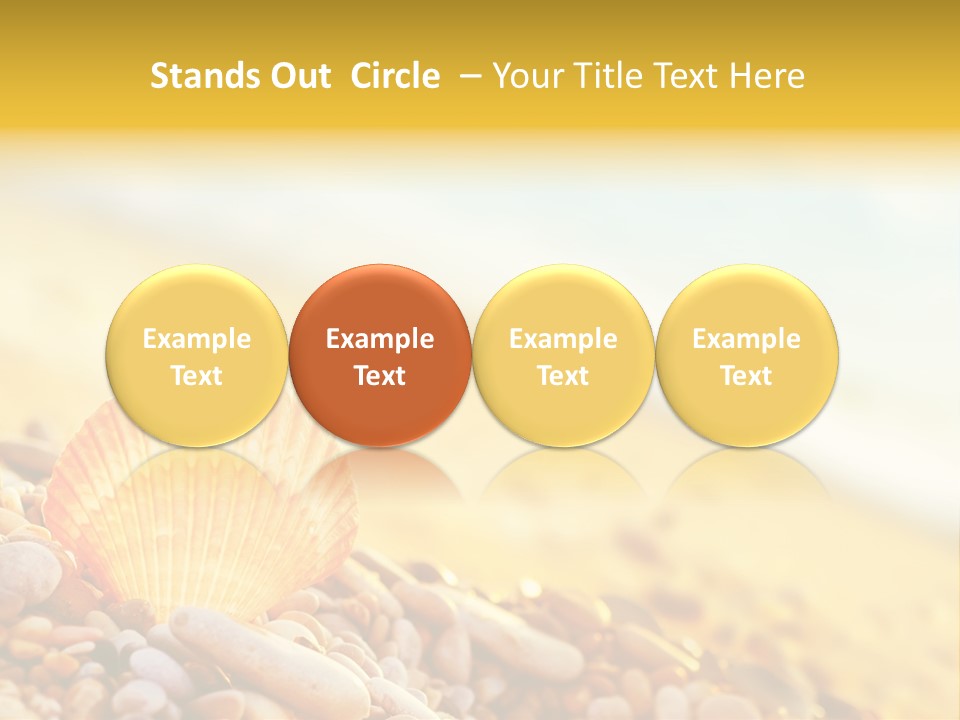 Stands Out Circle – Your Title Text Here

Example Text

Example Text

Example Text

Example Text